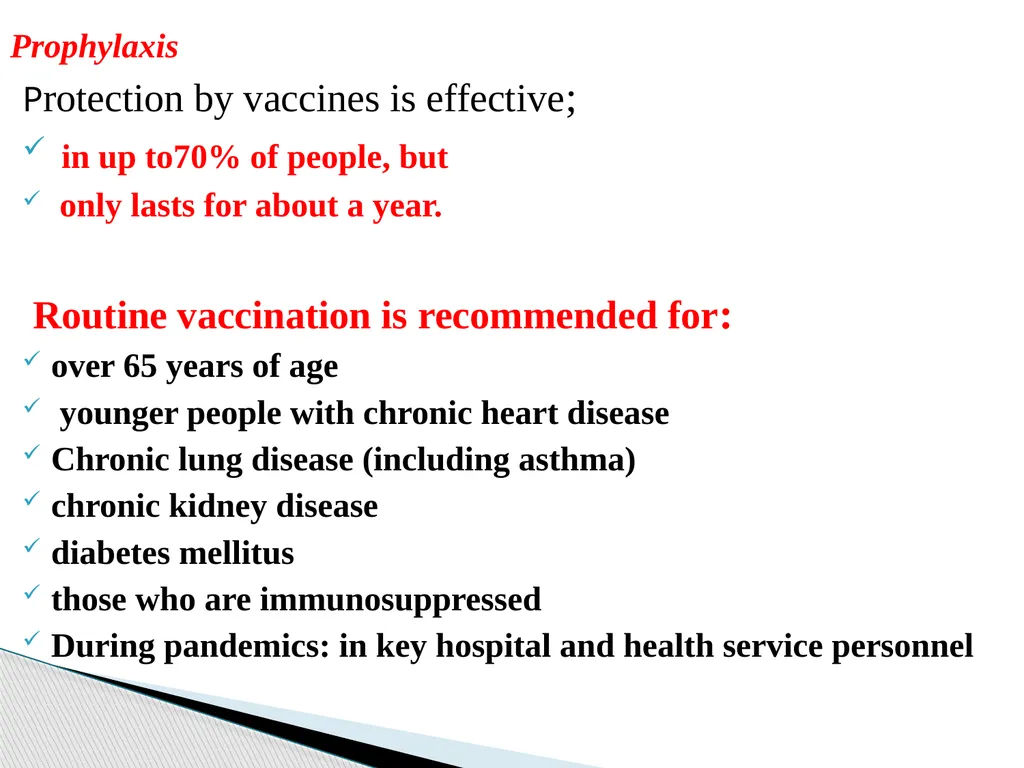 Prophylaxis

Protection by vaccines is effective;

✓ in up to70% of people, but
✓ only lasts for about a year.

Routine vaccination is recommended for:

✓ over 65 years of age
✓ younger people with chronic heart disease
✓ Chronic lung disease (including asthma)
✓ chronic kidney disease
✓ diabetes mellitus
✓ those who are immunosuppressed
✓ During pandemics: in key hospital and health service personnel